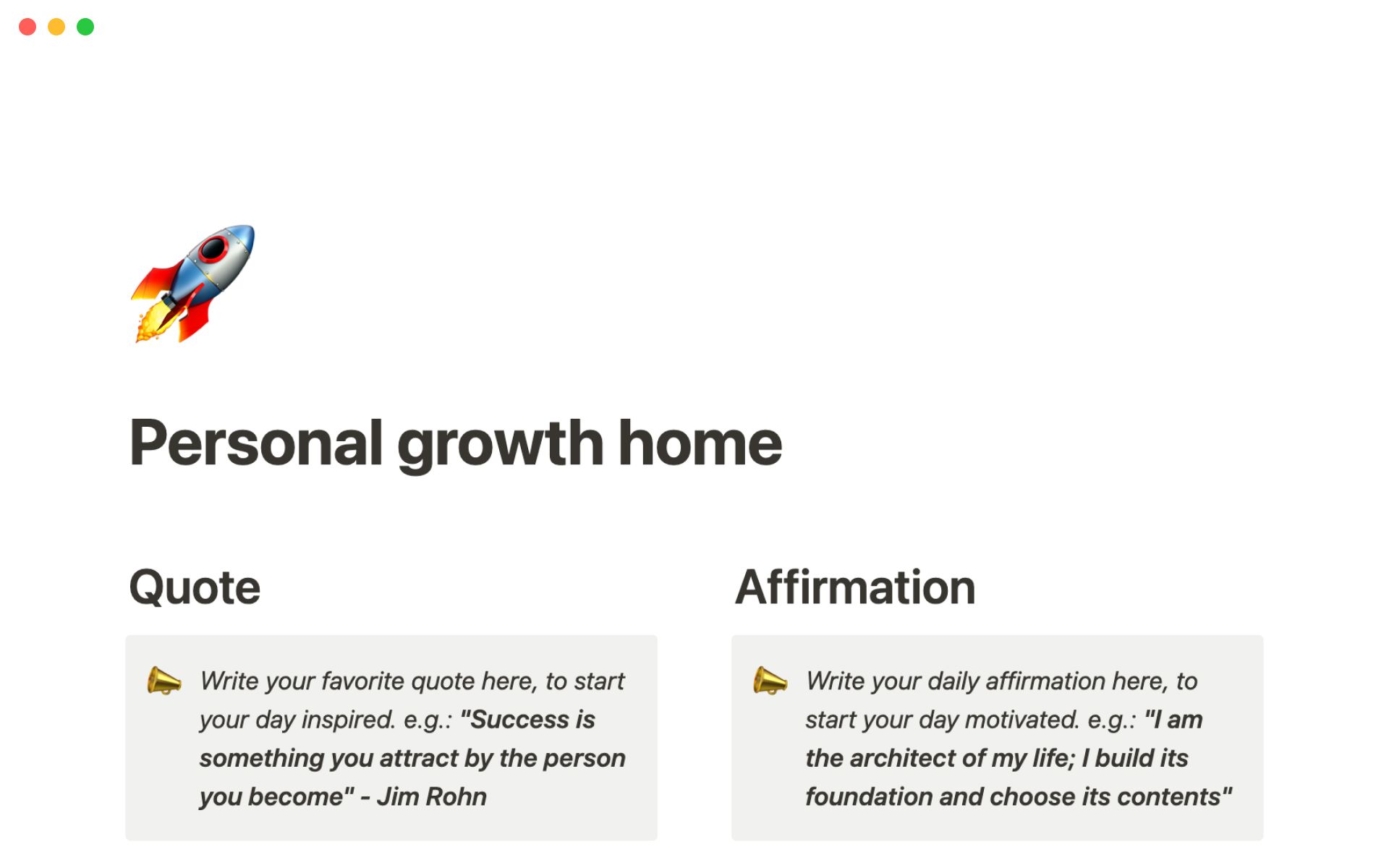 Personal growth home

Quote

Write your favorite quote here, to start your day inspired. e.g.: "Success is something you attract by the person you become" - Jim Rohn

Affirmation

Write your daily affirmation here, to start your day motivated. e.g.: "I am the architect of my life; I build its foundation and choose its contents"